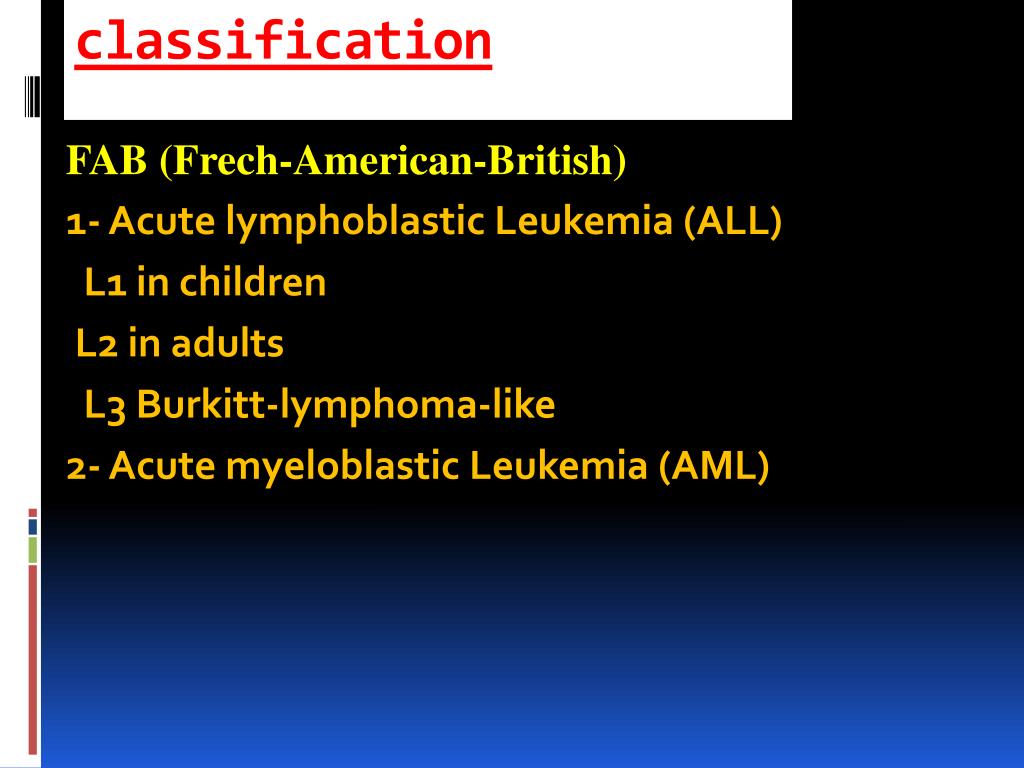 classification

FAB (Frech-American-British)

1- Acute lymphoblastic Leukemia (ALL)

L1 in children

L2 in adults

L3 Burkitt-lymphoma-like

2- Acute myeloblastic Leukemia (AML)